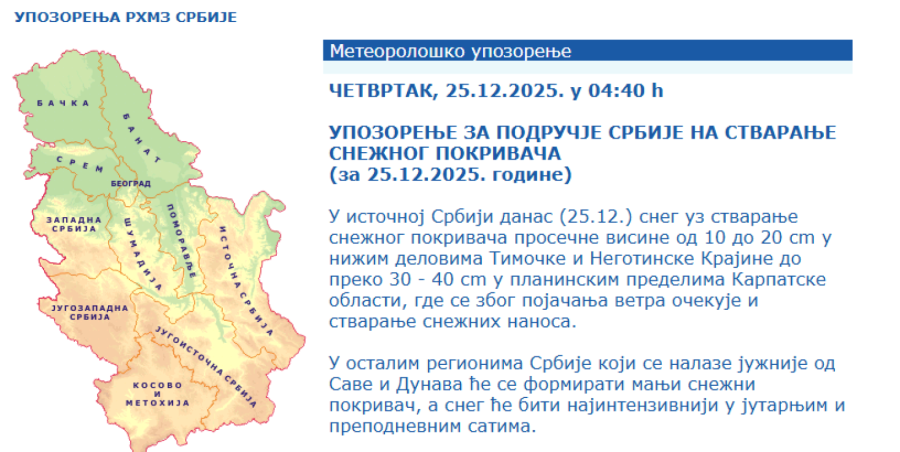 УПОЗОРЕЊА РХМЗ СРБИЈЕ

БАЧКА
БАНАТ
СРЕМ
БЕОГРАД
ЗАПАДНА СРБИЈА
ШУМАДИЈА
ПОМОРАВЉЕ
ИСТОЧНА СРБИЈА
ЈУГОЗАПАДНА СРБИЈА
ЈУГОИСТОЧНА СРБИЈА
КОСОВО И МЕТОХИЈА

Метеоролошко упозорење

ЧЕТВРТАК, 25.12.2025. у 04:40 h

УПОЗОРЕЊЕ ЗА ПОДРУЧЈЕ СРБИЈЕ НА СТВАРАЊЕ СНЕЖНОГ ПОКРИВАЧА
(за 25.12.2025. године)

У источној Србији данас (25.12.) снег уз стварање снежног покривача просечне висине од 10 до 20 cm у нижим деловима Тимочке и Неготинске Крајине до преко 30 - 40 cm у планинским пределима Карпатске области, где се због појачања ветра очекује и стварање снежних наноса.

У осталим регионима Србије који се налазе јужније од Саве и Дунава ће се формирати мањи снежни покривач, а снег ће бити најинтензивнији у јутарњим и преподневним сатима.